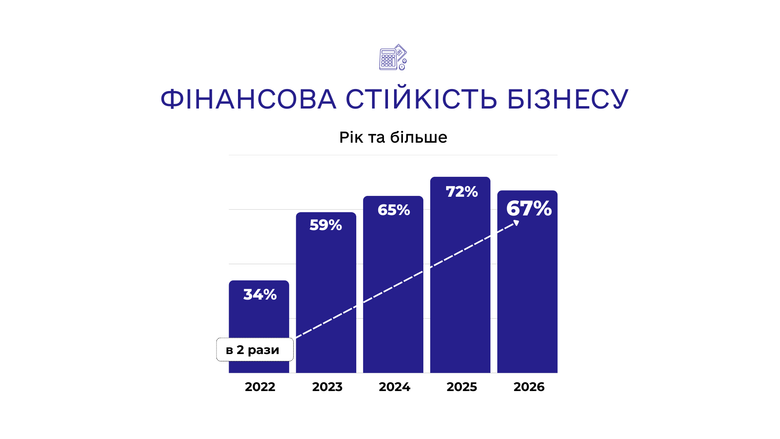 ФІНАНСОВА СТІЙКІСТЬ БІЗНЕСУ

Рік та більше

34%
59%
65%
72%
67%

в 2 рази

2022
2023
2024
2025
2026